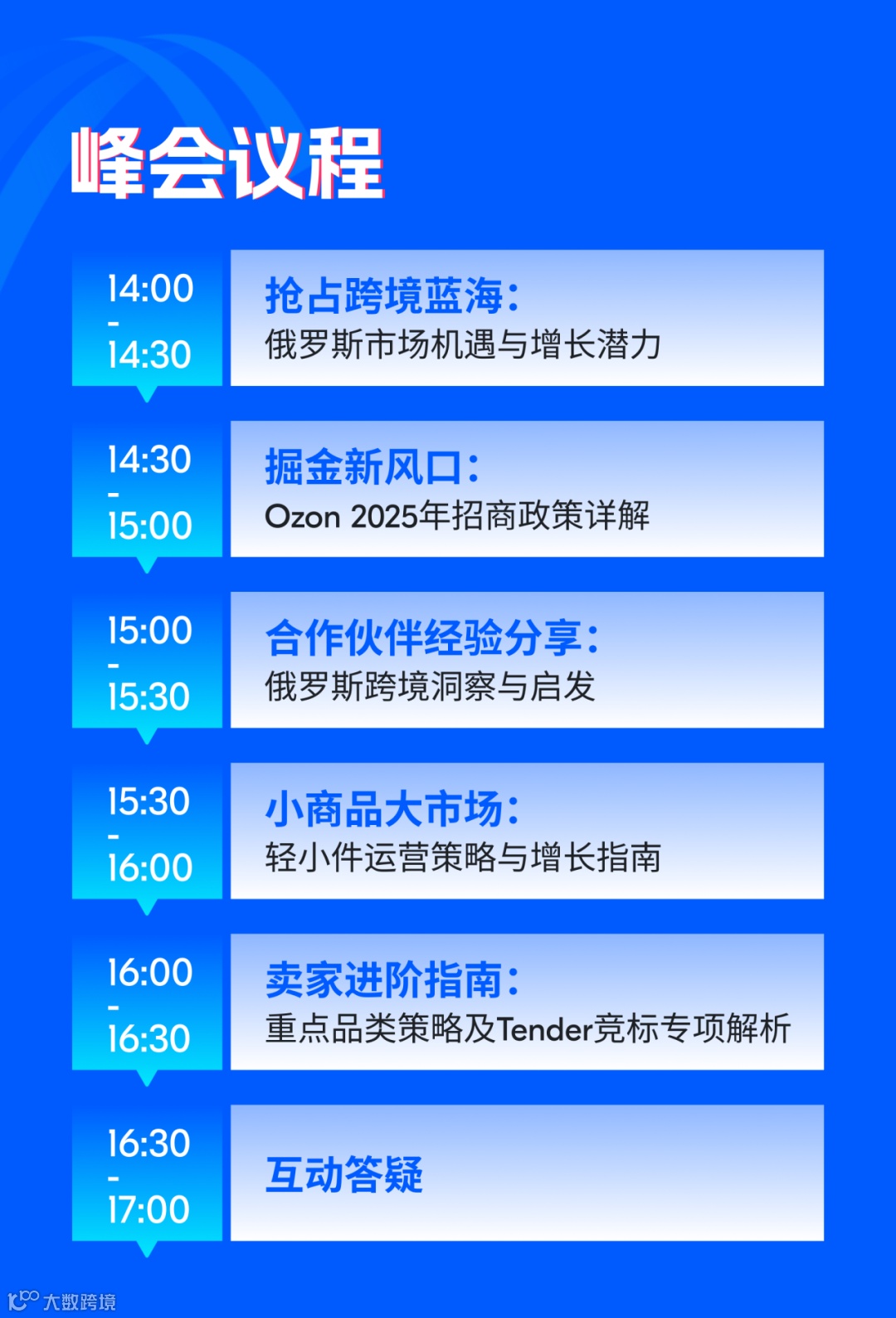 峰会议程

14:00
-
14:30

抢占跨境蓝海：
俄罗斯市场机遇与增长潜力

14:30
-
15:00

掘金新风口：
Ozon 2025年招商政策详解

15:00
-
15:30

合作伙伴经验分享：
俄罗斯跨境洞察与启发

15:30
-
16:00

小商品大市场：
轻小件运营策略与增长指南

16:00
-
16:30

卖家进阶指南：
重点品类策略及Tender竞标专项解析

16:30
-
17:00

互动答疑

大数跨境